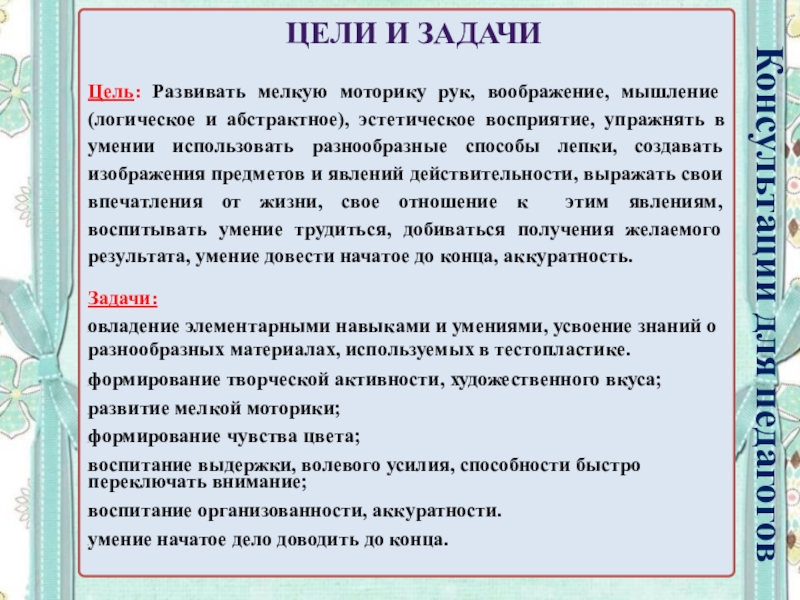 ЦЕЛИ И ЗАДАЧИ

Цель: Развивать мелкую моторику рук, воображение, мышление (логическое и абстрактное), эстетическое восприятие, упражнять в умении использовать разнообразные способы лепки, создавать изображения предметов и явлений действительности, выражать свои впечатления от жизни, свое отношение к этим явлениям, воспитывать умение трудиться, добиваться получения желаемого результата, умение довести начатое до конца, аккуратность.

Задачи:
овладение элементарными навыками и умениями, усвоение знаний о разнообразных материалах, используемых в тестопластике.
формирование творческой активности, художественного вкуса;
развитие мелкой моторики;
формирование чувства цвета;
воспитание выдержки, волевого усилия, способности быстро переключать внимание;
воспитание организованности, аккуратности.
умение начатое дело доводить до конца.

Консультации для педагогов